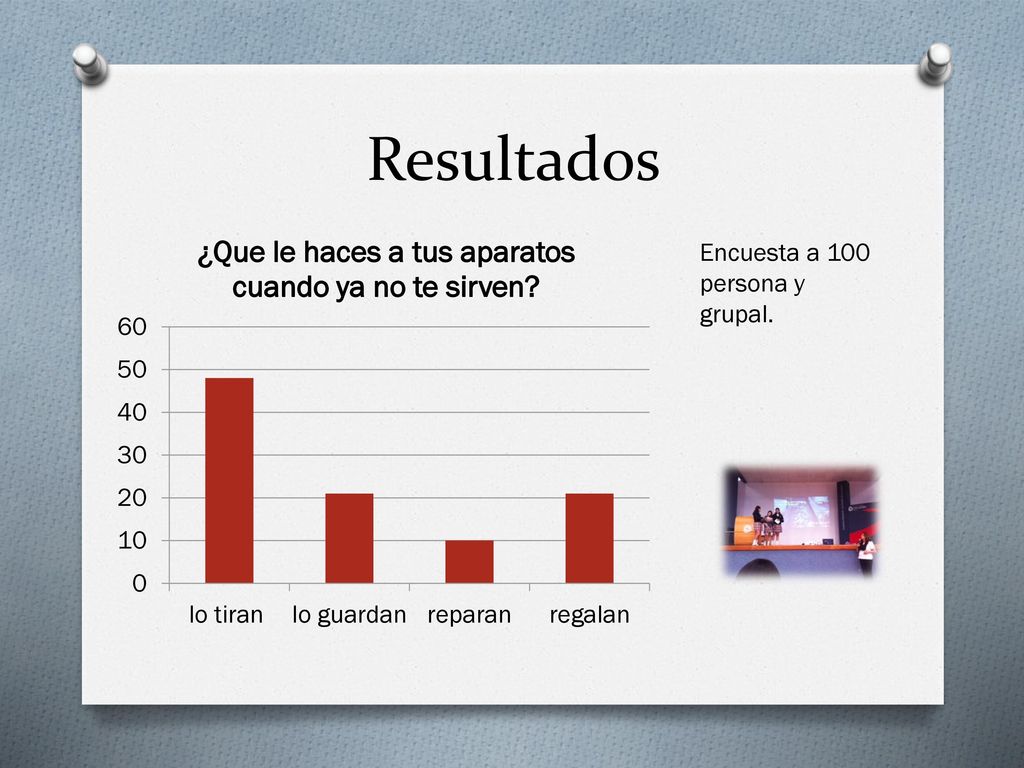 Resultados

¿Que le haces a tus aparatos cuando ya no te sirven?

60
50
40
30
20
10
0

lo tiran
lo guardan
reparan
regalan

Encuesta a 100 persona y grupal.